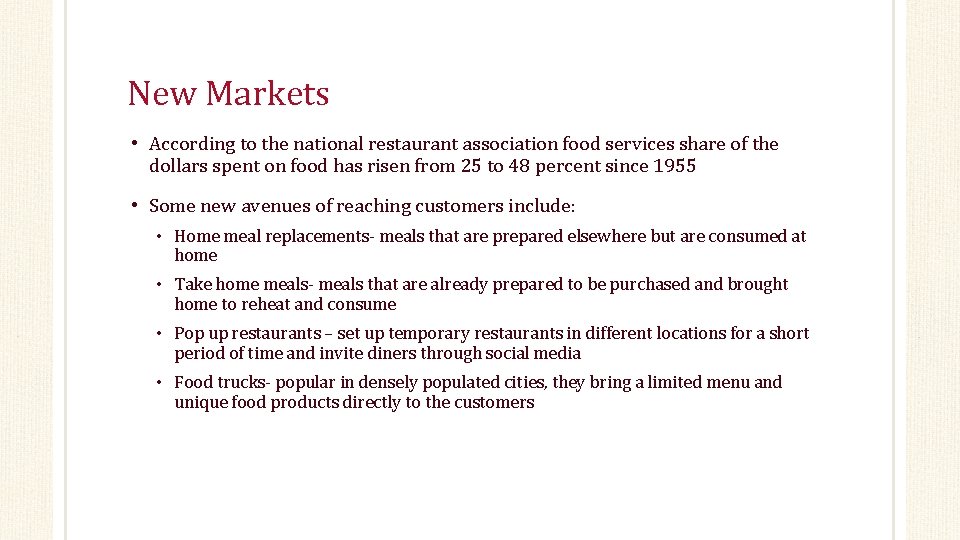 New Markets

• According to the national restaurant association food services share of the dollars spent on food has risen from 25 to 48 percent since 1955

• Some new avenues of reaching customers include:

• Home meal replacements- meals that are prepared elsewhere but are consumed at home

• Take home meals- meals that are already prepared to be purchased and brought home to reheat and consume

• Pop up restaurants – set up temporary restaurants in different locations for a short period of time and invite diners through social media

• Food trucks- popular in densely populated cities, they bring a limited menu and unique food products directly to the customers